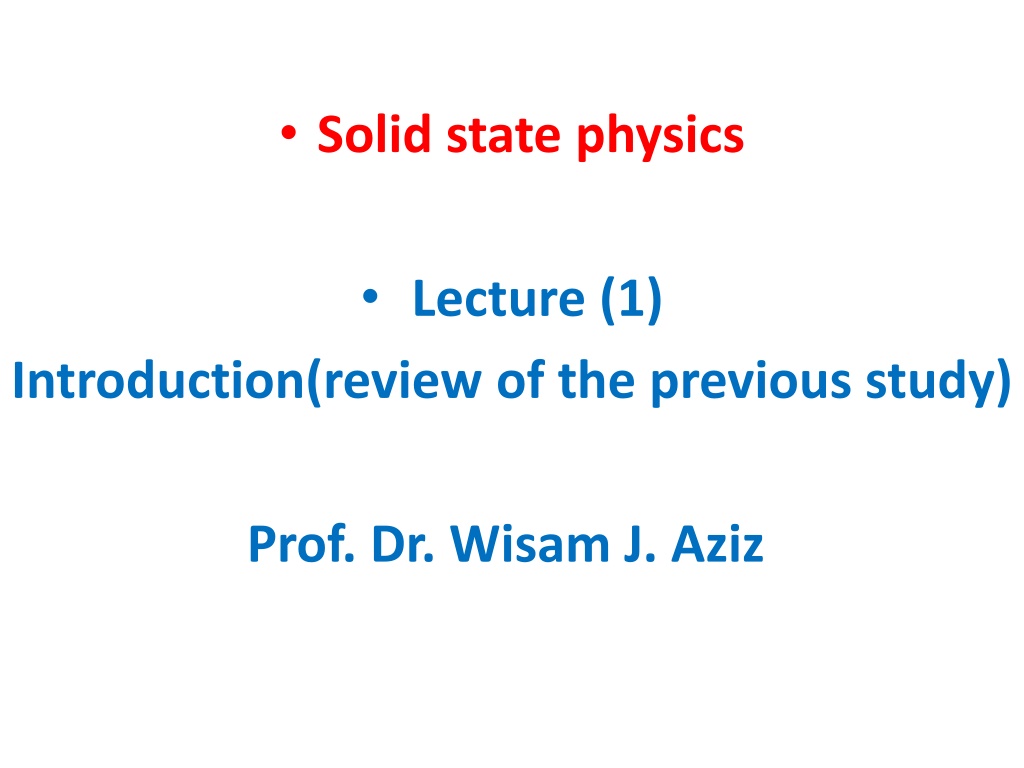 • Solid state physics

• Lecture (1)
Introduction(review of the previous study)

Prof. Dr. Wisam J. Aziz